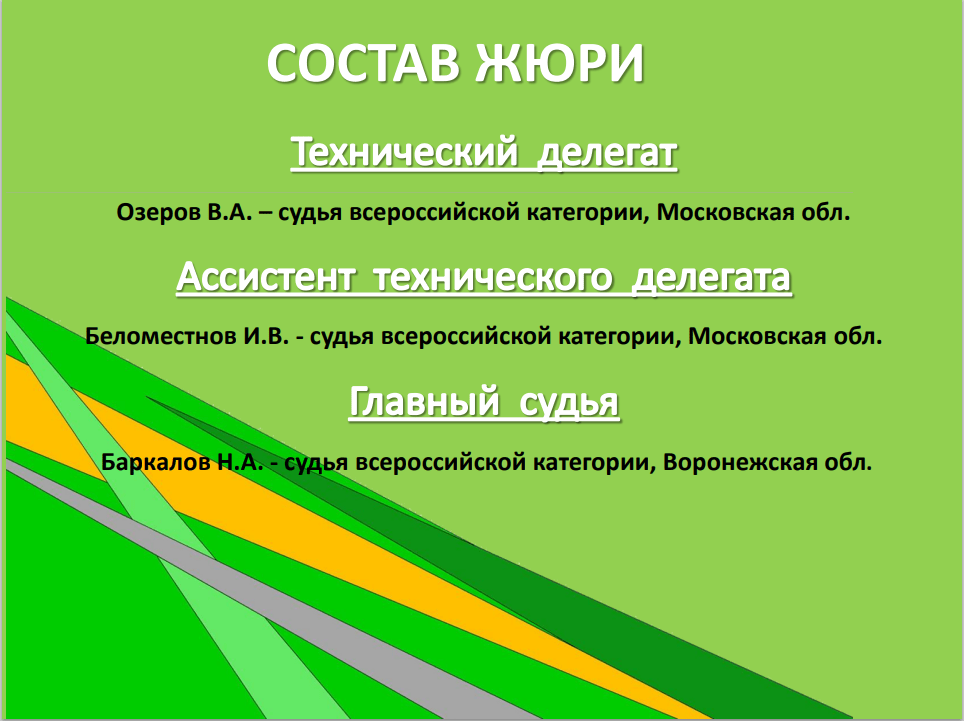 СОСТАВ ЖЮРИ

Технический делегат

Озеров В.А. – судья всероссийской категории, Московская обл.

Ассистент технического делегата

Беломестнов И.В. - судья всероссийской категории, Московская обл.

Главный судья

Баркалов Н.А. - судья всероссийской категории, Воронежская обл.